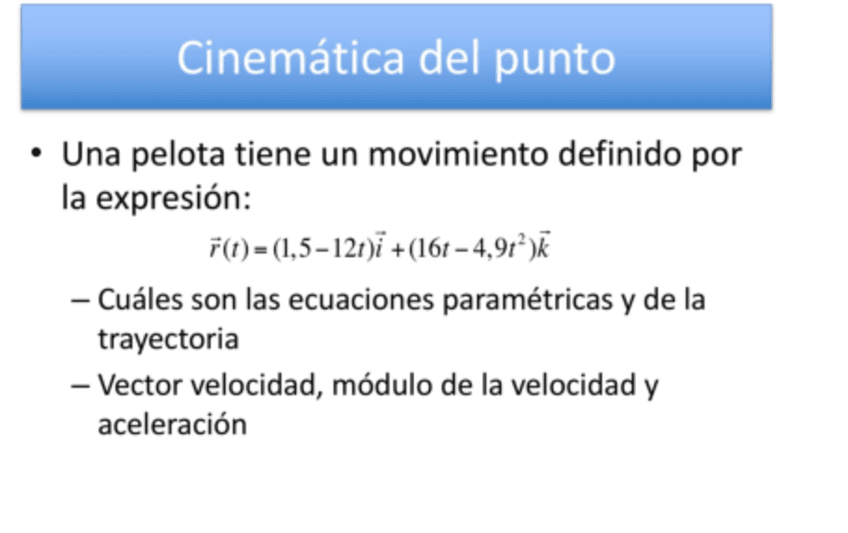 Cinemática del punto

• Una pelota tiene un movimiento definido por la expresión:

$\vec{r}(t) = (1,5 - 12t)\vec{i} + (16t - 4,9t^2)\vec{k}$

– Cuáles son las ecuaciones paramétricas y de la trayectoria

– Vector velocidad, módulo de la velocidad y aceleración